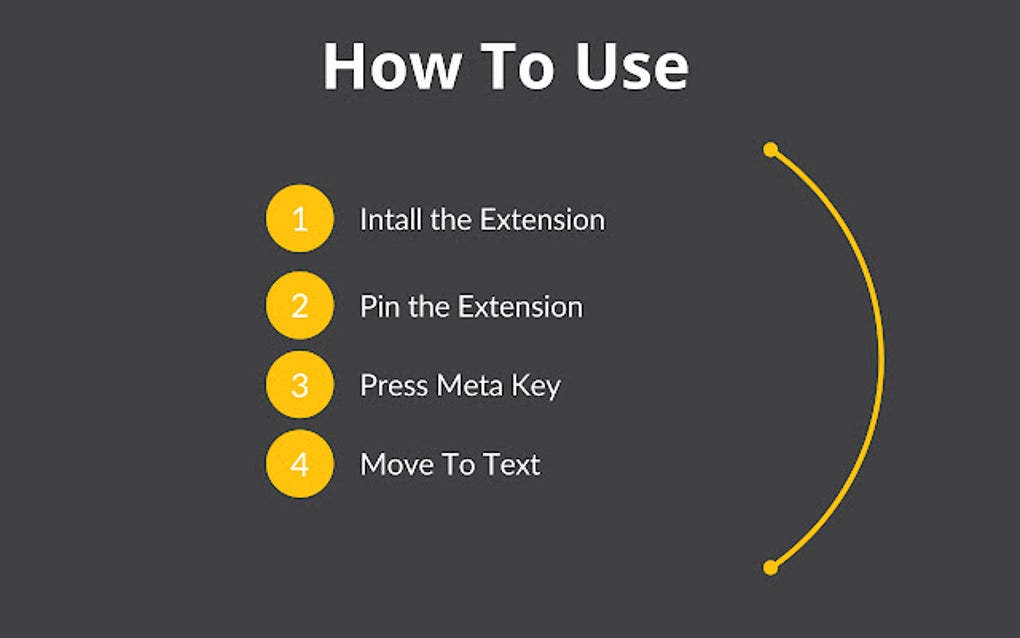 How To Use

1 Intall the Extension

2 Pin the Extension

3 Press Meta Key

4 Move To Text